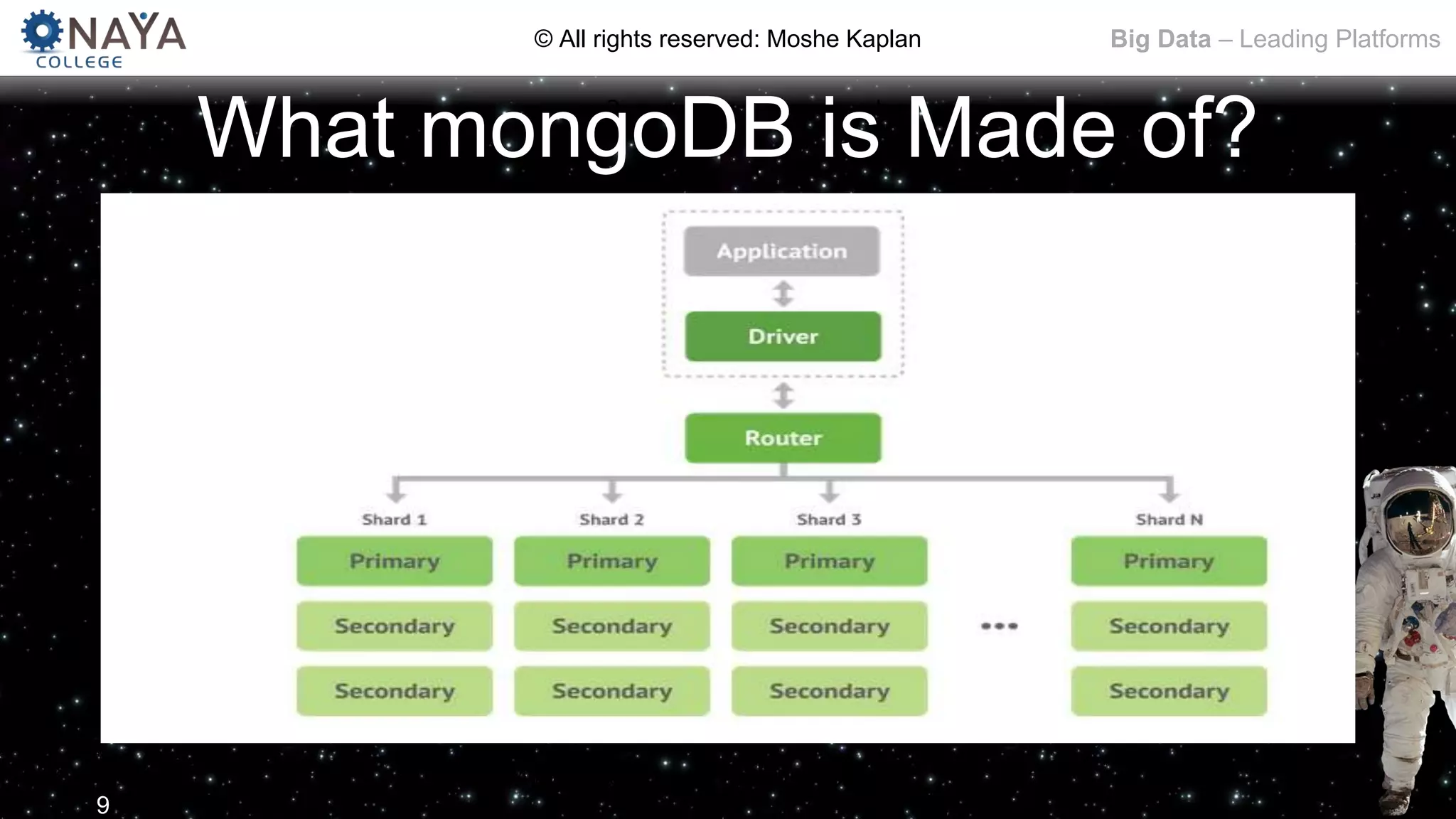 NAYA COLLEGE

© All rights reserved: Moshe Kaplan

Big Data – Leading Platforms

What mongoDB is Made of?

Application

Driver

Router

Shard 1
Primary
Secondary
Secondary

Shard 2
Primary
Secondary
Secondary

Shard 3
Primary
Secondary
Secondary

...

Shard N
Primary
Secondary
Secondary

9